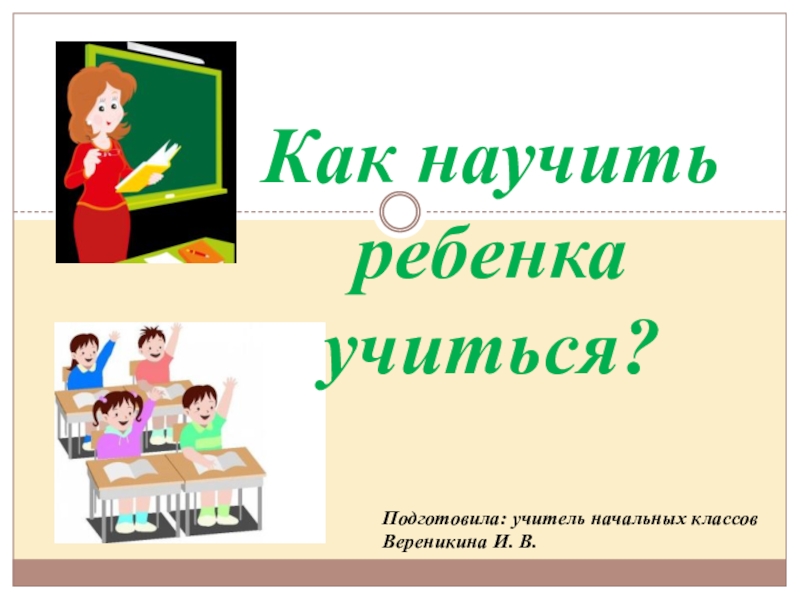 Как научить ребенка учиться?

Подготовила: учитель начальных классов
Вереникина И. В.